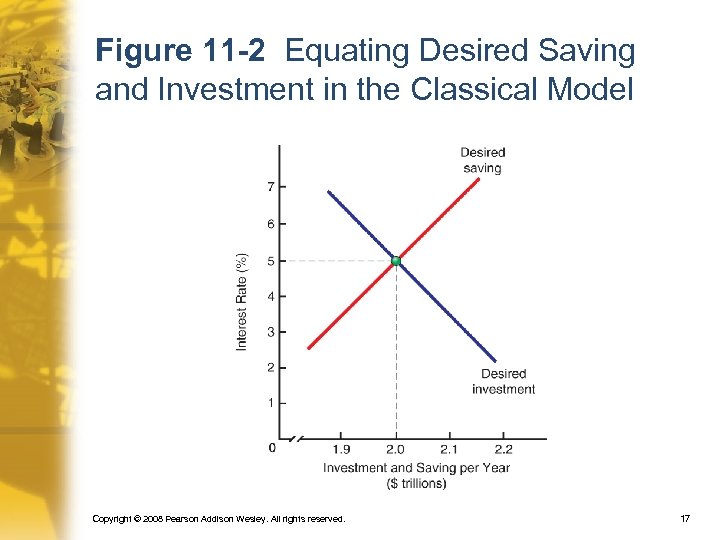 Figure 11-2 Equating Desired Saving and Investment in the Classical Model

Desired saving

7
6
5
4
3
2
1
0

Interest Rate (%)

Desired investment

1.9 2.0 2.1 2.2

Investment and Saving per Year ($ trillions)

Copyright © 2008 Pearson Addison Wesley. All rights reserved.

17